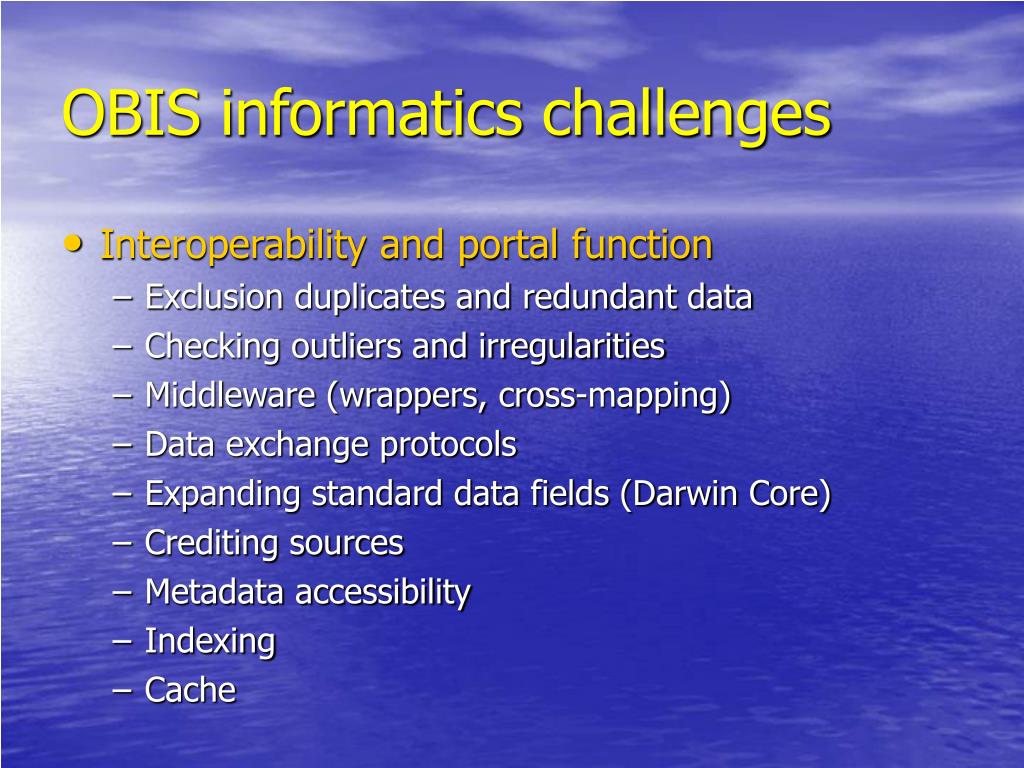 OBIS informatics challenges

• Interoperability and portal function
– Exclusion duplicates and redundant data
– Checking outliers and irregularities
– Middleware (wrappers, cross-mapping)
– Data exchange protocols
– Expanding standard data fields (Darwin Core)
– Crediting sources
– Metadata accessibility
– Indexing
– Cache